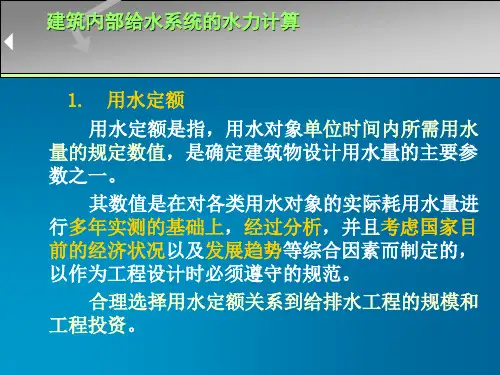 建筑内部给水系统的水力计算

1. 用水定额

用水定额是指，用水对象单位时间内所需用水量的规定数值，是确定建筑物设计用水量的主要参数之一。

其数值是在对各类用水对象的实际耗用水量进行多年实测的基础上，经过分析，并且考虑国家目前的经济状况以及发展趋势等综合因素而制定的，以作为工程设计时必须遵守的规范。

合理选择用水定额关系到给排水工程的规模和工程投资。